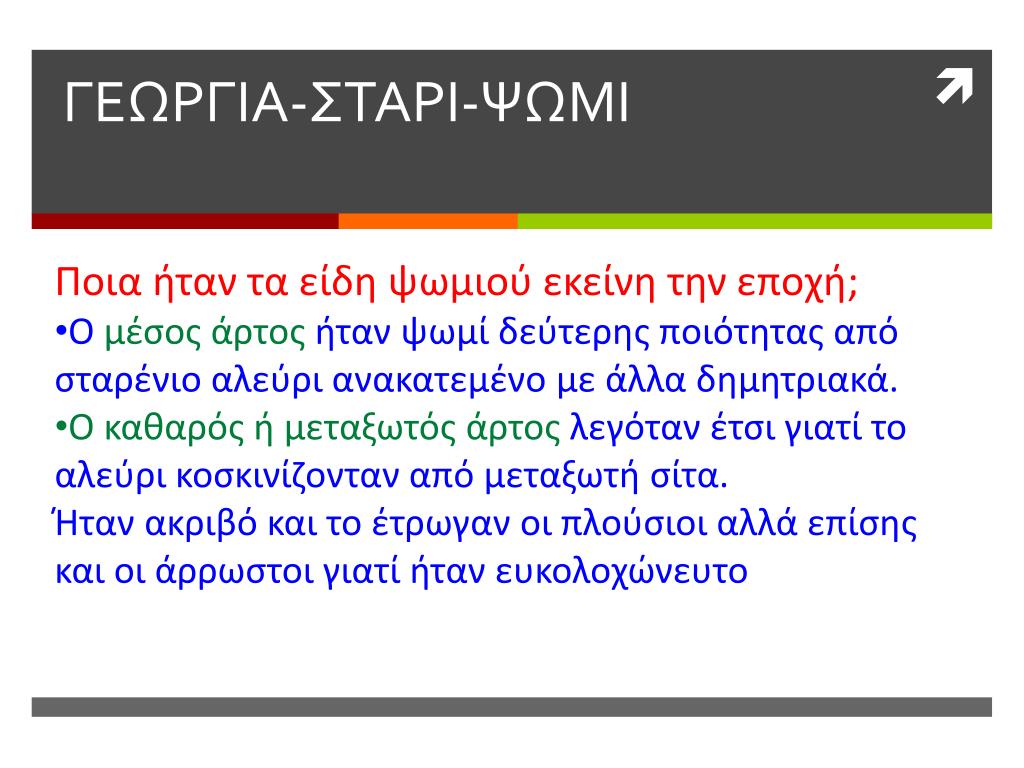 ΓΕΩΡΓΙΑ-ΣΤΑΡΙ-ΨΩΜΙ

Ποια ήταν τα είδη ψωμιού εκείνη την εποχή;

•Ο μέσος άρτος ήταν ψωμί δεύτερης ποιότητας από σταρένιο αλεύρι ανακατεμένο με άλλα δημητριακά.

•Ο καθαρός ή μεταξωτός άρτος λεγόταν έτσι γιατί το αλεύρι κοσκινίζονταν από μεταξωτή σίτα.

Ήταν ακριβό και το έτρωγαν οι πλούσιοι αλλά επίσης και οι άρρωστοι γιατί ήταν ευκολοχώνευτο